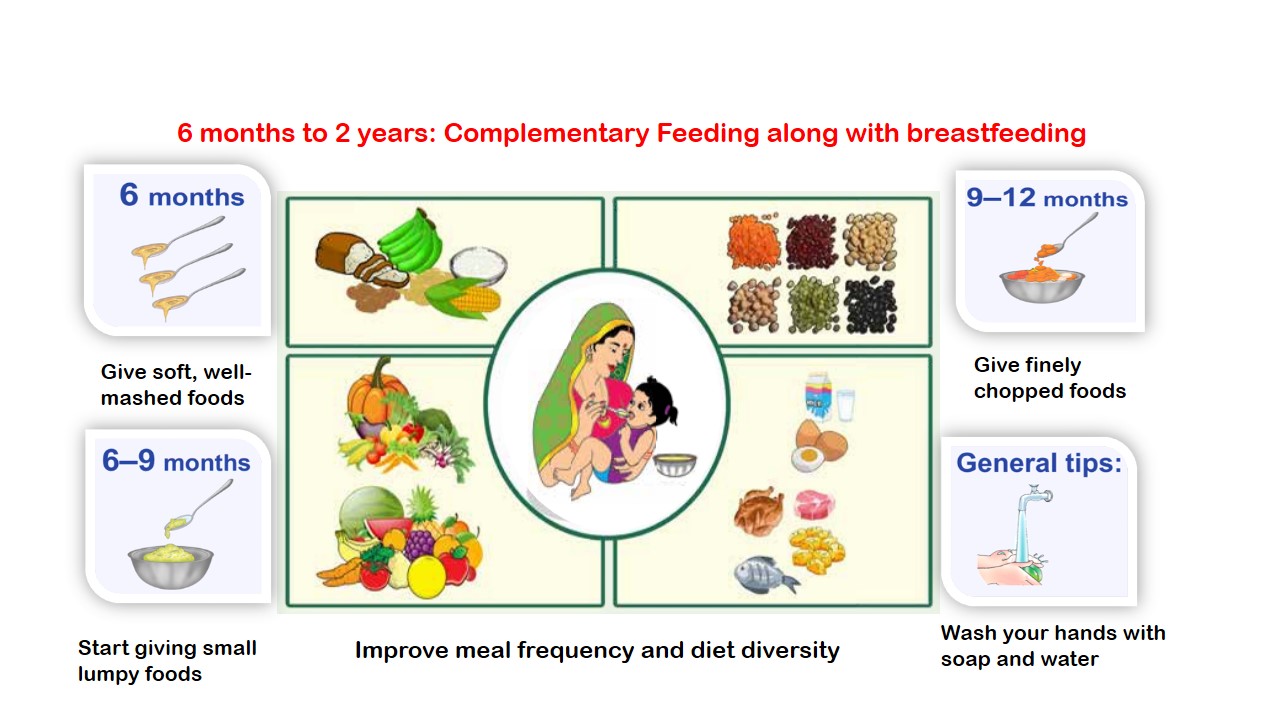 6 months to 2 years: Complementary Feeding along with breastfeeding

6 months

Give soft, well-mashed foods

6–9 months

Start giving small lumpy foods

Improve meal frequency and diet diversity

9–12 months

Give finely chopped foods

General tips:

Wash your hands with soap and water